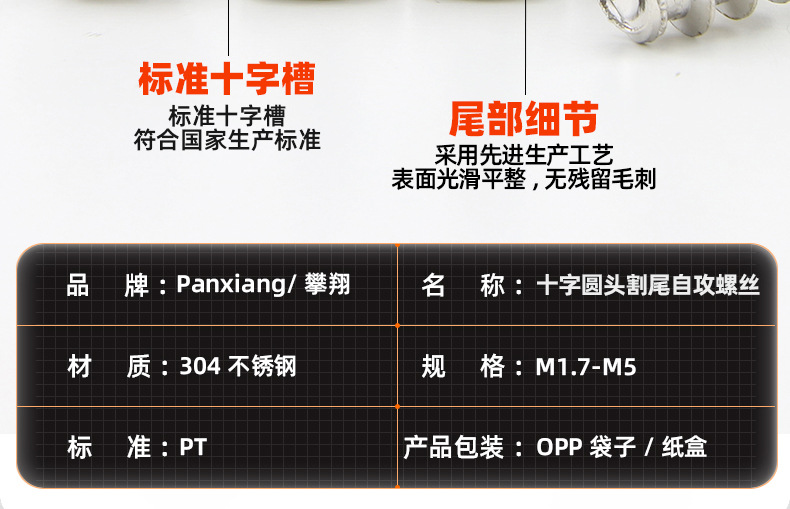 标准十字槽
标准十字槽
符合国家生产标准

尾部细节
采用先进生产工艺
表面光滑平整，无残留毛刺

| 品　牌：Panxiang/ 攀翔 | 名　称：十字圆头割尾自攻螺丝 |
|---|---|
| 材　质：304 不锈钢 | 规　格：M1.7-M5 |
| 标　准：PT | 产品包装：OPP 袋子 / 纸盒 |